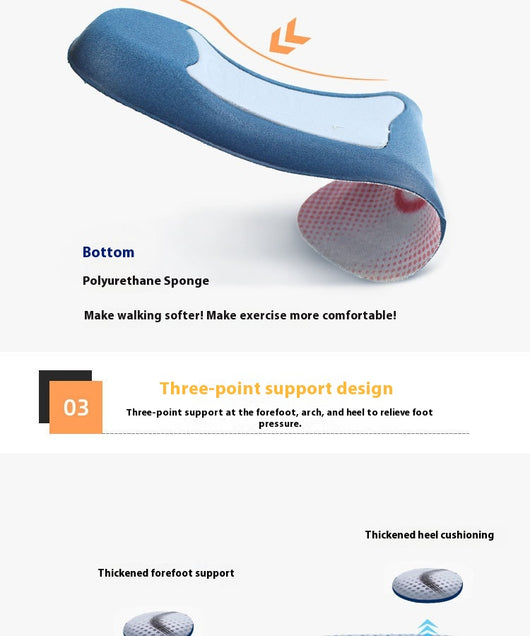 Bottom

Polyurethane Sponge

Make walking softer! Make exercise more comfortable!

03

Three-point support design

Three-point support at the forefoot, arch, and heel to relieve foot pressure.

Thickened heel cushioning

Thickened forefoot support